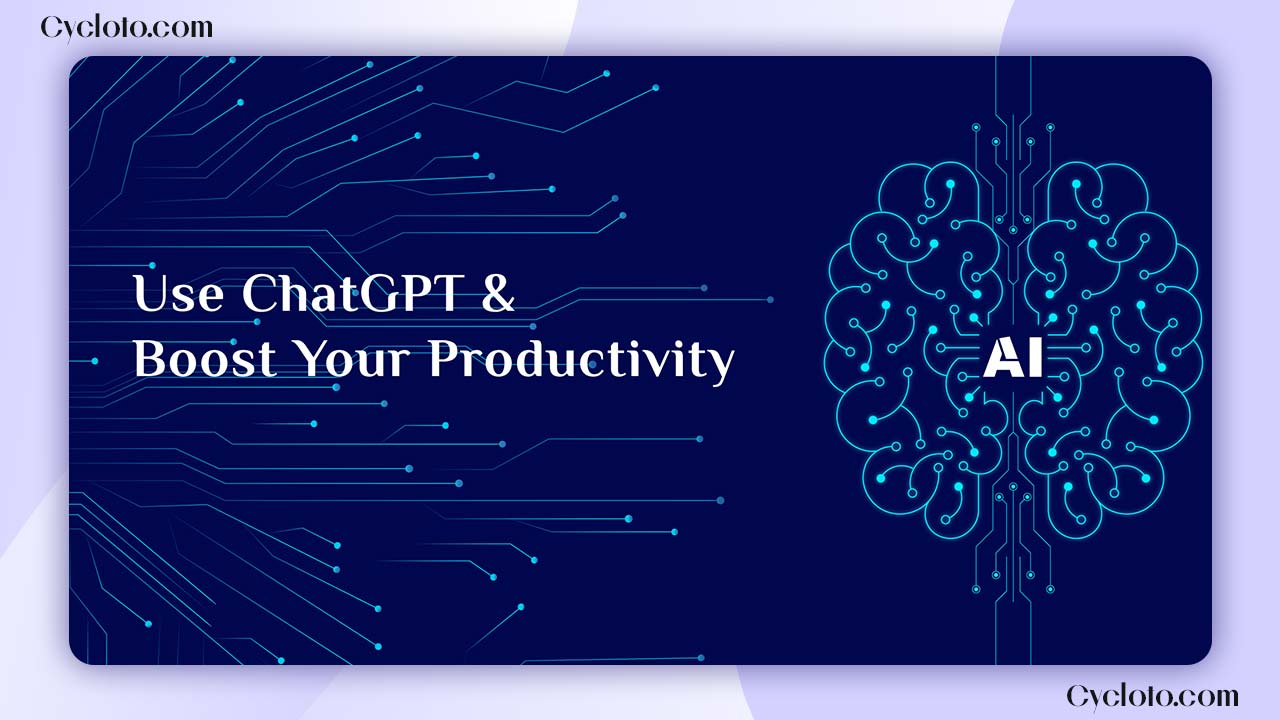 Cycloto.com

Use ChatGPT &
Boost Your Productivity

AI

Cycloto.com